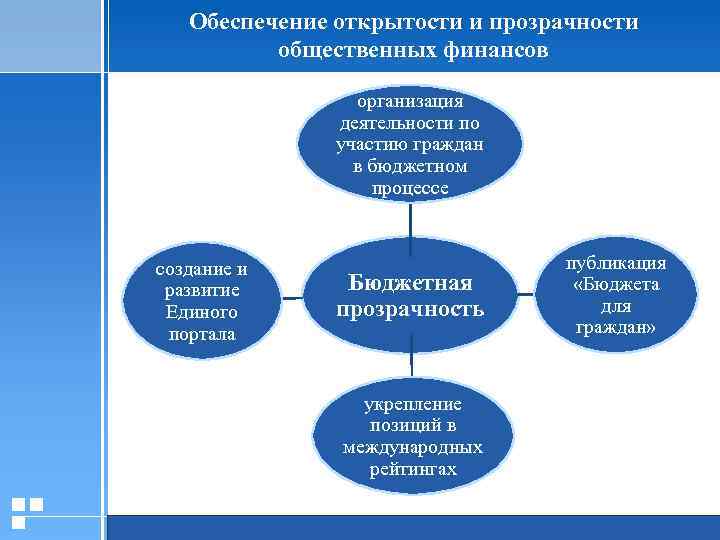 Обеспечение открытости и прозрачности общественных финансов

организация деятельности по участию граждан в бюджетном процессе

создание и развитие Единого портала

Бюджетная прозрачность

публикация «Бюджета для граждан»

укрепление позиций в международных рейтингах